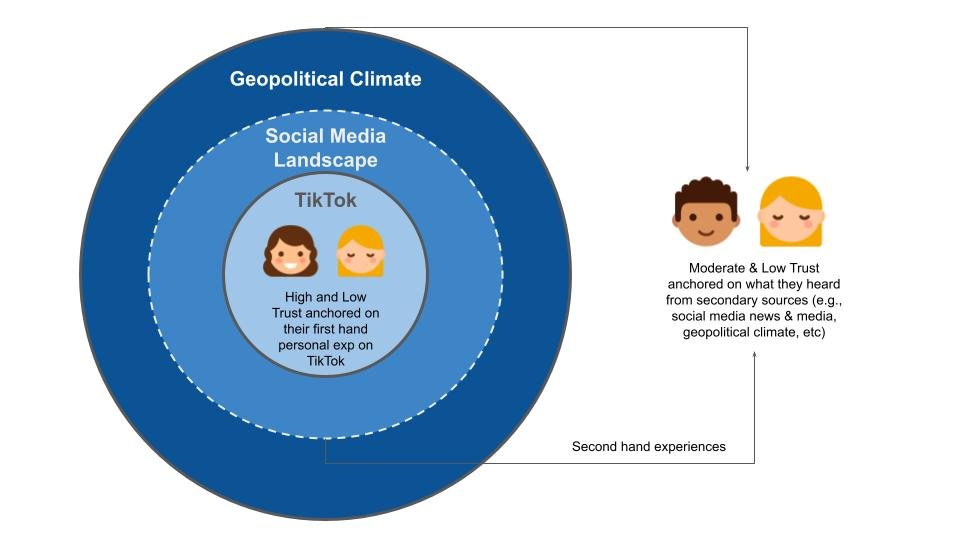 Geopolitical Climate

Social Media Landscape

TikTok

High and Low Trust anchored on their first hand personal exp on TikTok

Moderate & Low Trust anchored on what they heard from secondary sources (e.g., social media news & media, geopolitical climate, etc)

Second hand experiences